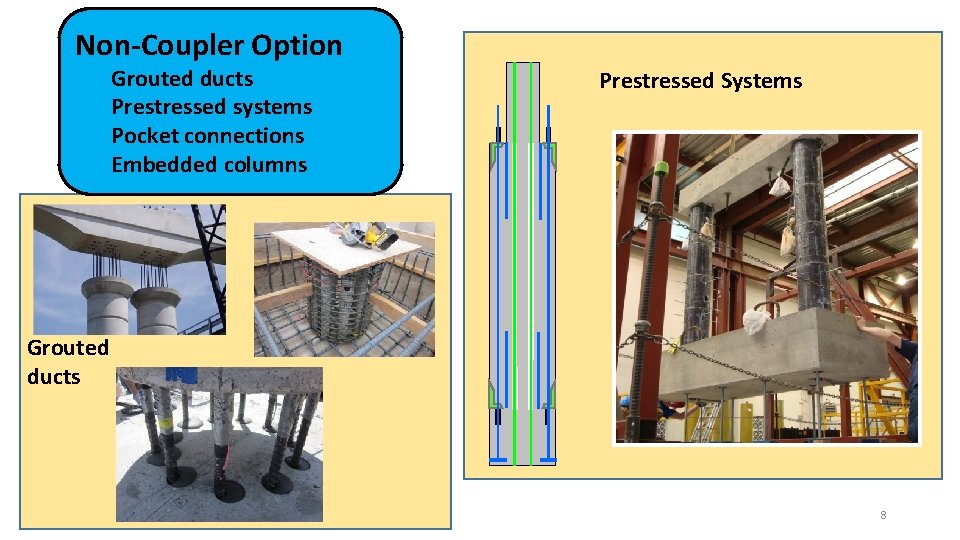 Non-Coupler Option

Grouted ducts
Prestressed systems
Pocket connections
Embedded columns

Grouted ducts

Prestressed Systems

8